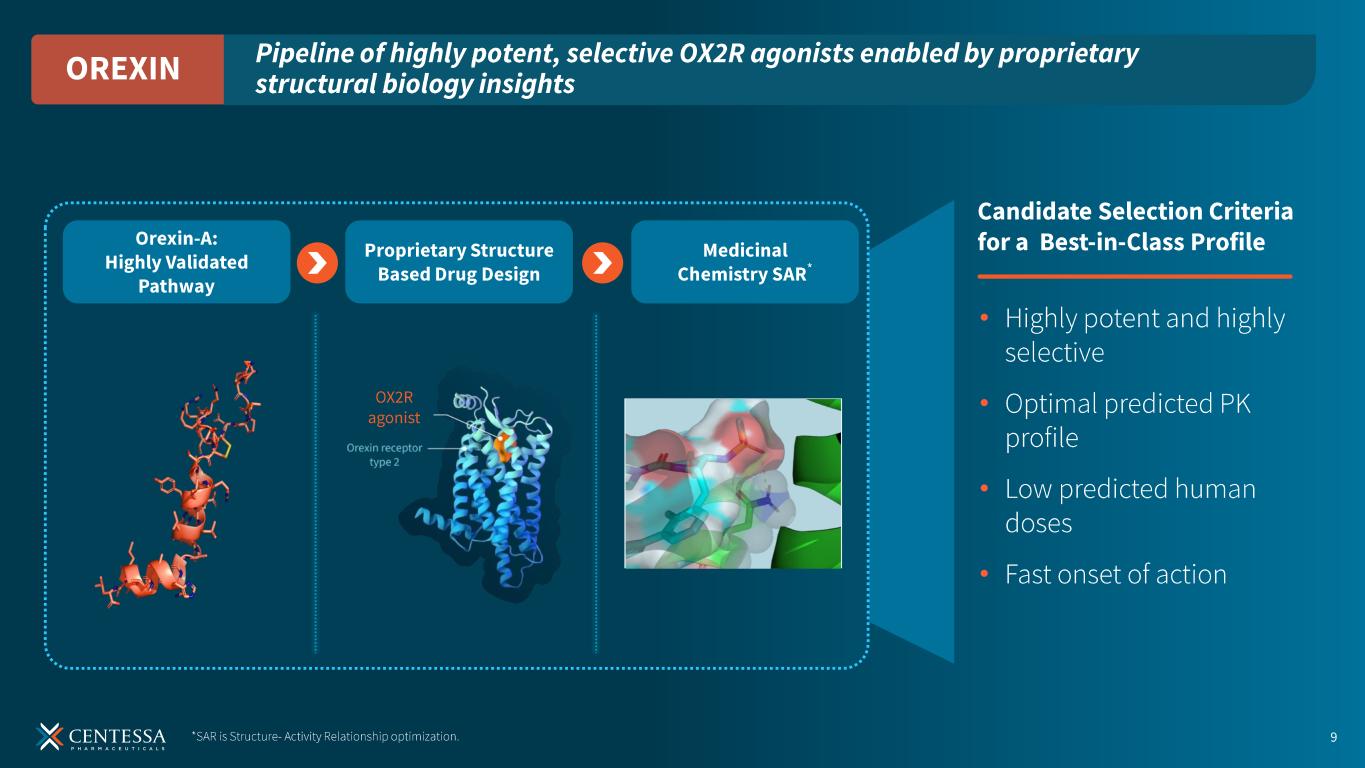 OREXIN

Pipeline of highly potent, selective OX2R agonists enabled by proprietary structural biology insights

Orexin-A: Highly Validated Pathway

Proprietary Structure Based Drug Design

Medicinal Chemistry SAR*

OX2R agonist

Orexin receptor type 2

Candidate Selection Criteria for a Best-in-Class Profile

• Highly potent and highly selective
• Optimal predicted PK profile
• Low predicted human doses
• Fast onset of action

CENTESSA PHARMACEUTICALS

*SAR is Structure- Activity Relationship optimization.

9